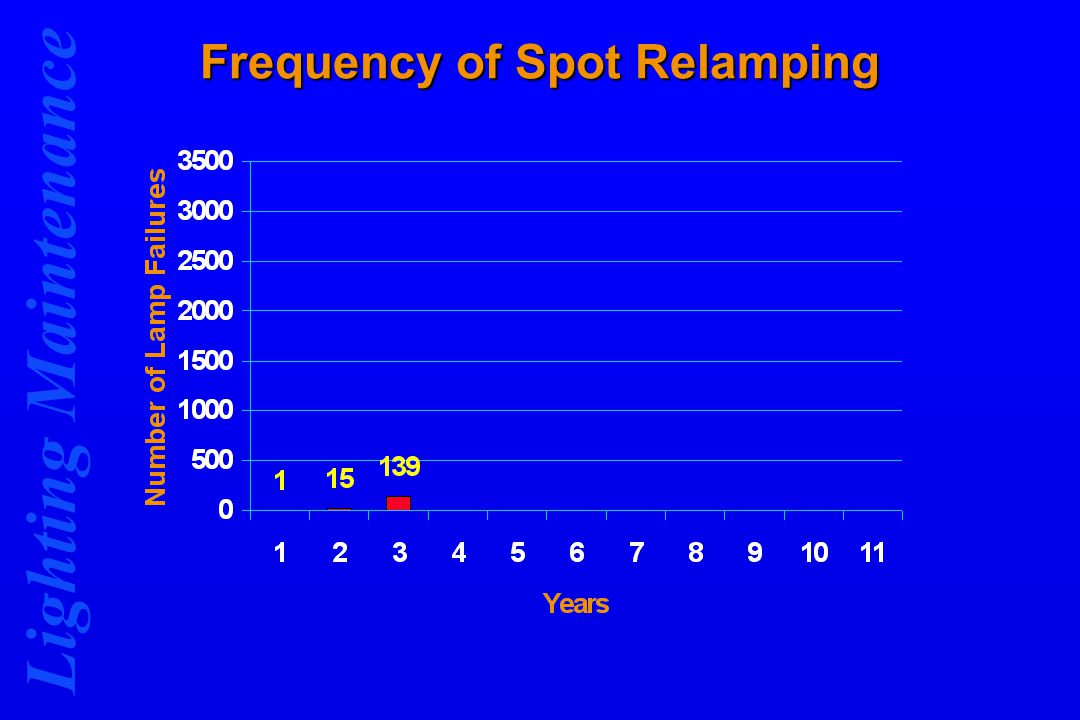 Lighting Maintenance

Frequency of Spot Relamping

Number of Lamp Failures

3500
3000
2500
2000
1500
1000
500
0

1
15
139

1 2 3 4 5 6 7 8 9 10 11

Years